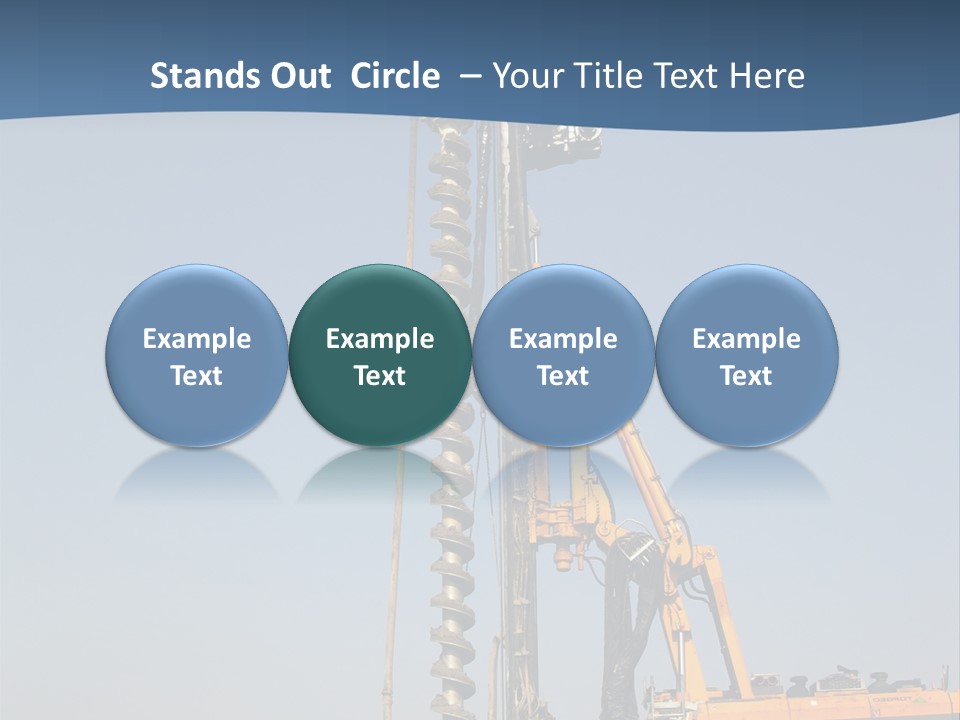 Stands Out Circle – Your Title Text Here

Example Text

Example Text

Example Text

Example Text